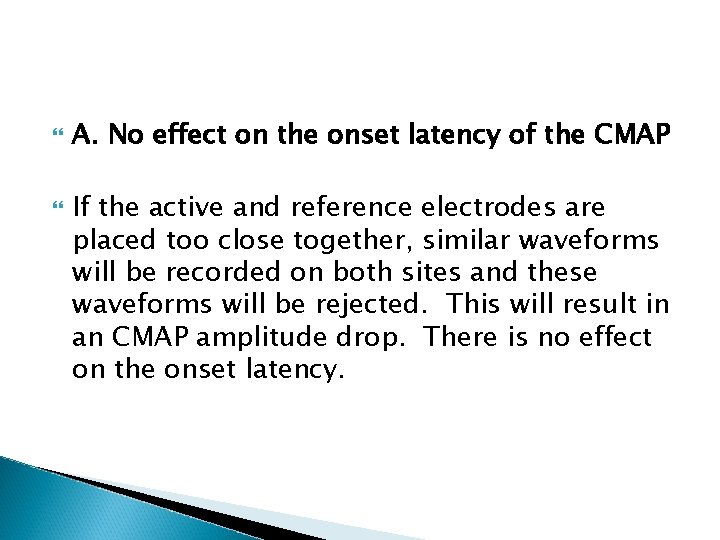 A. No effect on the onset latency of the CMAP

If the active and reference electrodes are placed too close together, similar waveforms will be recorded on both sites and these waveforms will be rejected.  This will result in an CMAP amplitude drop.  There is no effect on the onset latency.